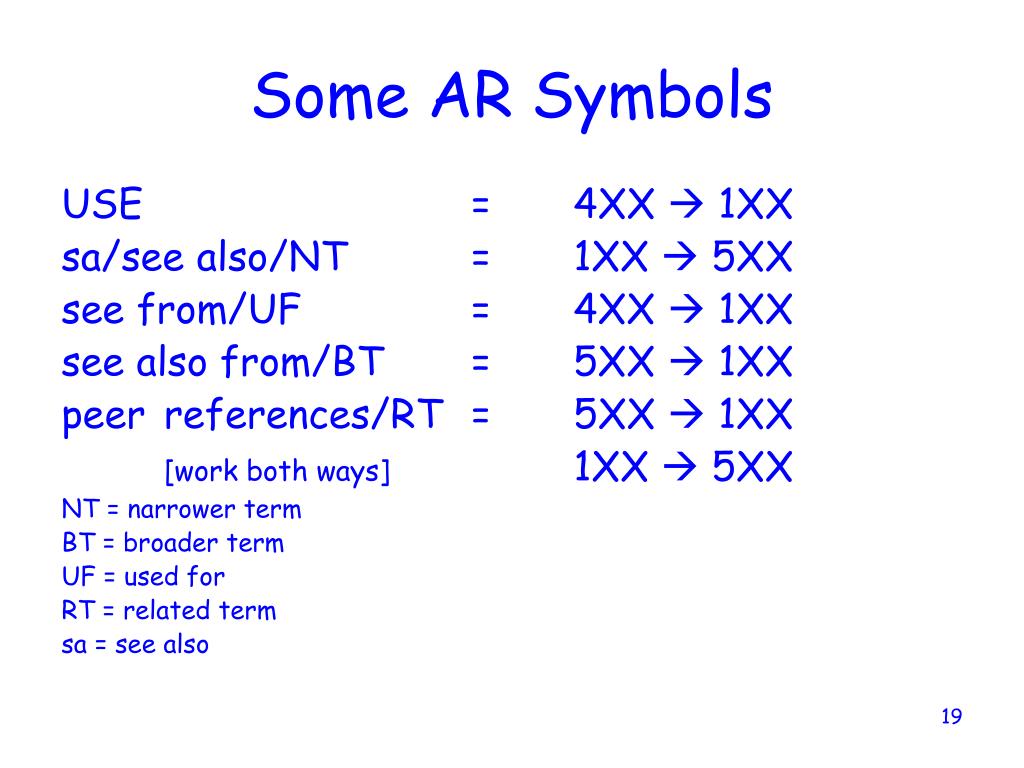 Some AR Symbols

USE = 4XX → 1XX
sa/see also/NT = 1XX → 5XX
see from/UF = 4XX → 1XX
see also from/BT = 5XX → 1XX
peer references/RT = 5XX → 1XX
[work both ways] 1XX → 5XX

NT = narrower term
BT = broader term
UF = used for
RT = related term
sa = see also

19